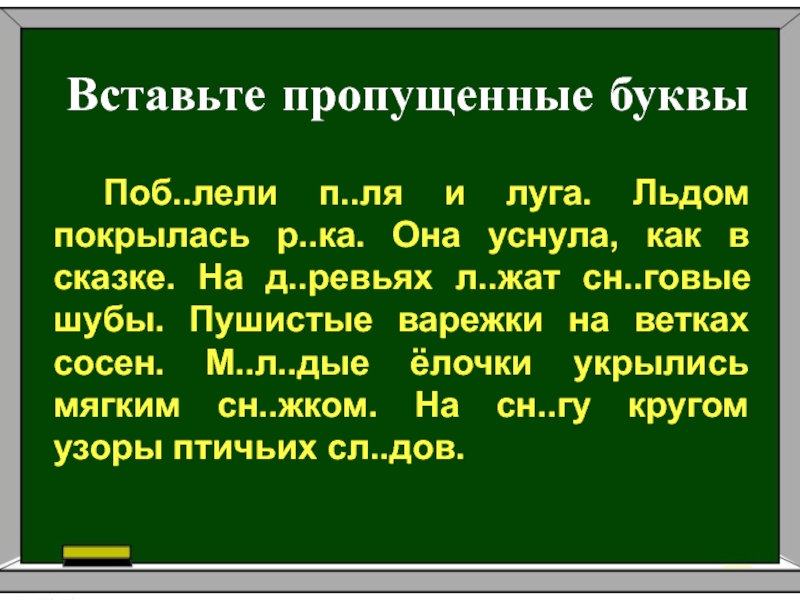 Вставьте пропущенные буквы

Поб..лели п..ля и луга. Льдом покрылась р..ка. Она уснула, как в сказке. На д..ревьях л..жат сн..говые шубы. Пушистые варежки на ветках сосен. М..л..дые ёлочки укрылись мягким сн..жком. На сн..гу кругом узоры птичьих сл..дов.